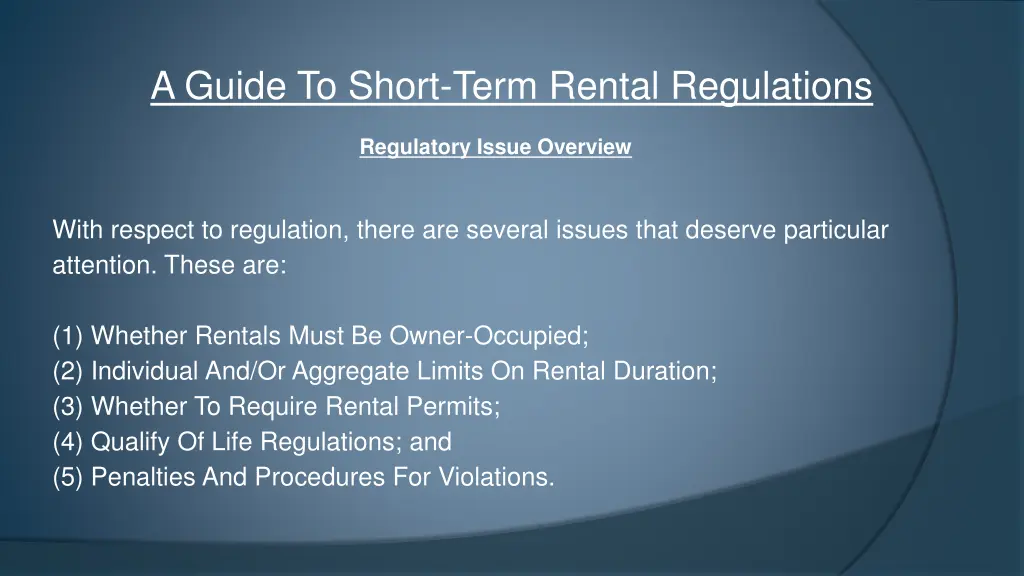 A Guide To Short-Term Rental Regulations

Regulatory Issue Overview

With respect to regulation, there are several issues that deserve particular attention. These are:

(1) Whether Rentals Must Be Owner-Occupied;
(2) Individual And/Or Aggregate Limits On Rental Duration;
(3) Whether To Require Rental Permits;
(4) Qualify Of Life Regulations; and
(5) Penalties And Procedures For Violations.